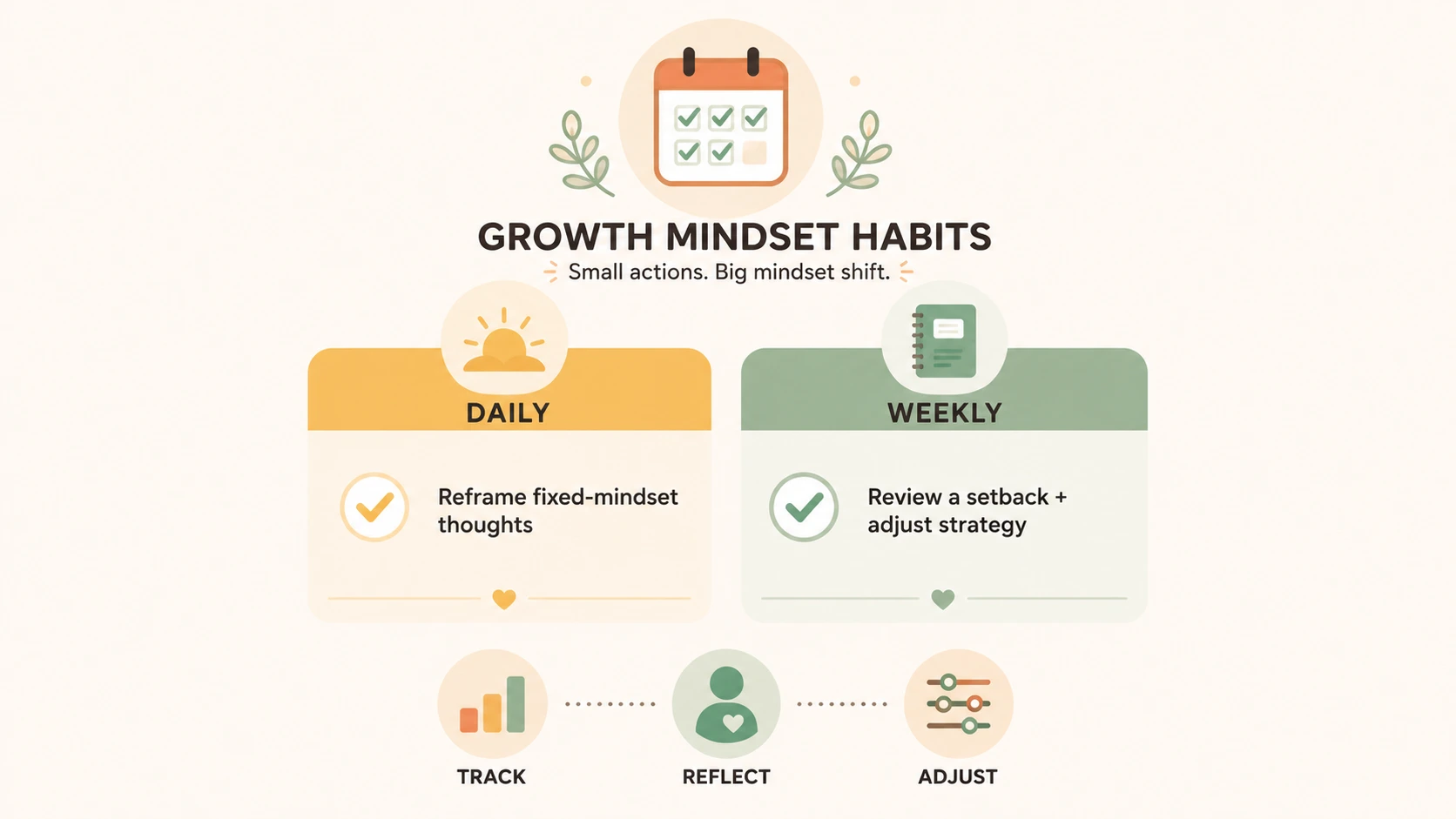 GROWTH MINDSET HABITS

Small actions. Big mindset shift.

DAILY

Reframe fixed-mindset thoughts

WEEKLY

Review a setback + adjust strategy

TRACK

REFLECT

ADJUST